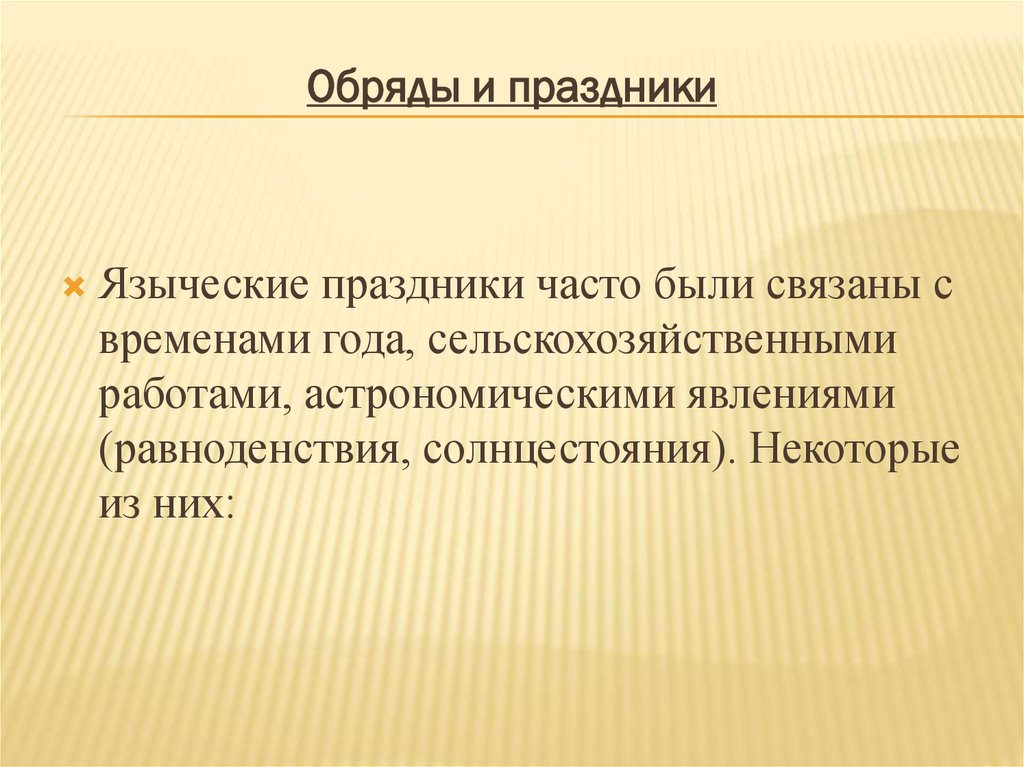 Обряды и праздники

Языческие праздники часто были связаны с временами года, сельскохозяйственными работами, астрономическими явлениями (равноденствия, солнцестояния). Некоторые из них: